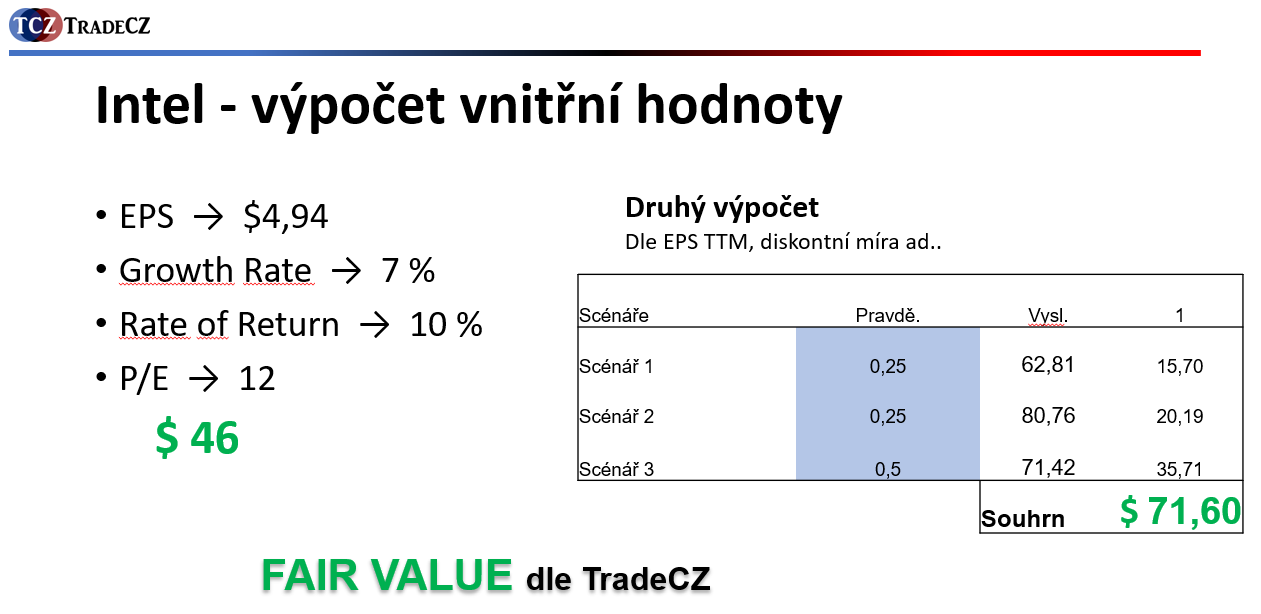 TCZ TRADECZ

Intel - výpočet vnitřní hodnoty

• EPS → $4,94
• Growth Rate → 7 %
• Rate of Return → 10 %
• P/E → 12

$ 46

Druhý výpočet
Dle EPS TTM, diskontní míra ad..

| Scénáře | Pravdě. | Vysl. | 1 |
|---|---|---|---|
| Scénář 1 | 0,25 | 62,81 | 15,70 |
| Scénář 2 | 0,25 | 80,76 | 20,19 |
| Scénář 3 | 0,5 | 71,42 | 35,71 |
| | | Souhrn | $ 71,60 |

FAIR VALUE dle TradeCZ